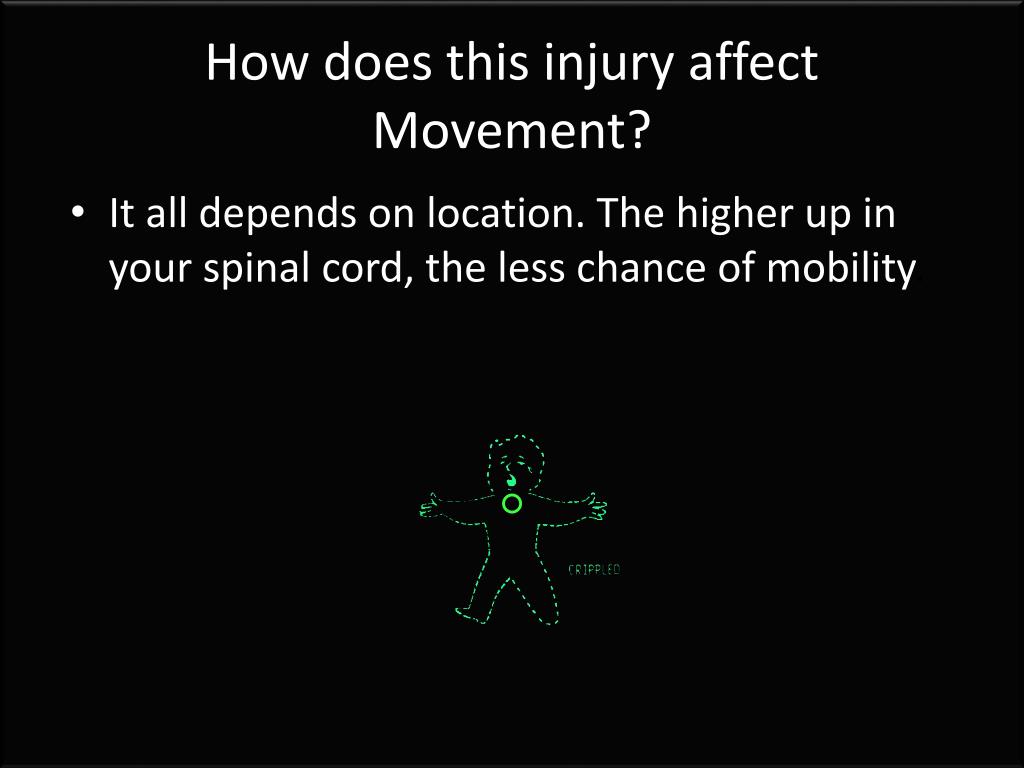 How does this injury affect Movement?

• It all depends on location. The higher up in your spinal cord, the less chance of mobility

CRIPPLED